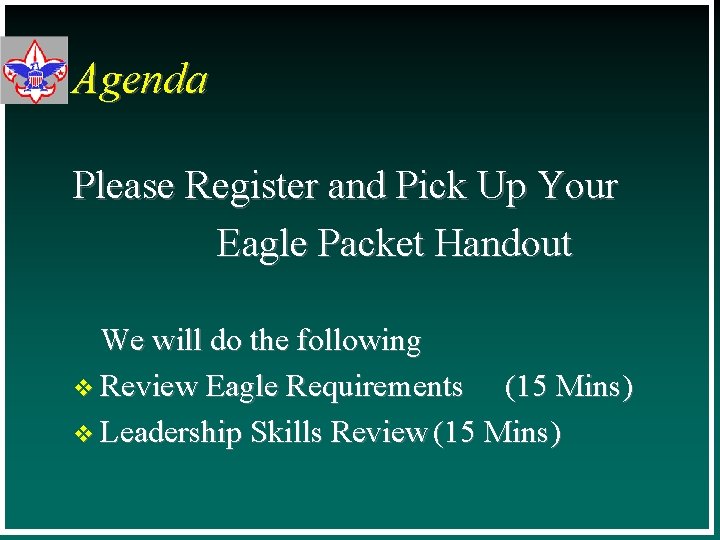 Agenda

Please Register and Pick Up Your Eagle Packet Handout

We will do the following

❖ Review Eagle Requirements (15 Mins)
❖ Leadership Skills Review (15 Mins)